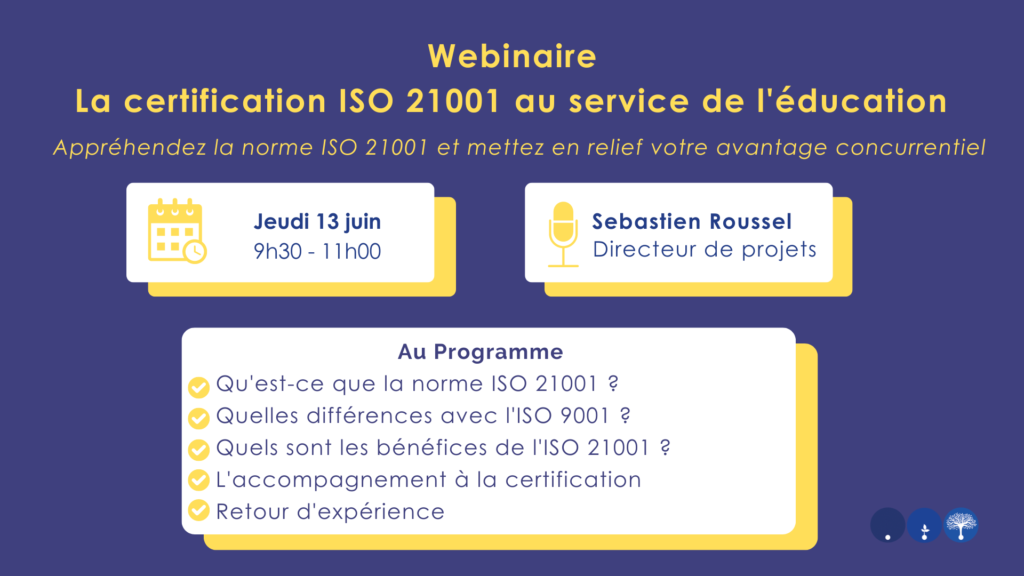 Webinaire
La certification ISO 21001 au service de l'éducation

Appréhendez la norme ISO 21001 et mettez en relief votre avantage concurrentiel

Jeudi 13 juin
9h30 - 11h00

Sebastien Roussel
Directeur de projets

Au Programme
Qu'est-ce que la norme ISO 21001 ?
Quelles différences avec l'ISO 9001 ?
Quels sont les bénéfices de l'ISO 21001 ?
L'accompagnement à la certification
Retour d'expérience